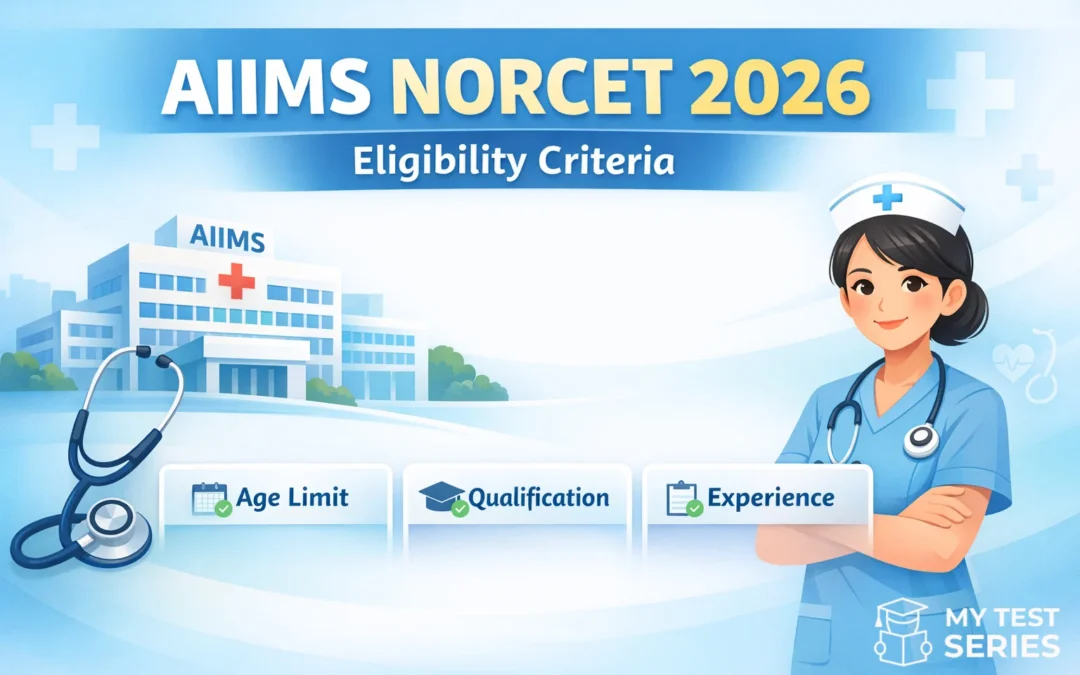 AIIMS NORCET 2026

Eligibility Criteria

AIIMS

Age Limit

Qualification

Experience

MY TEST SERIES